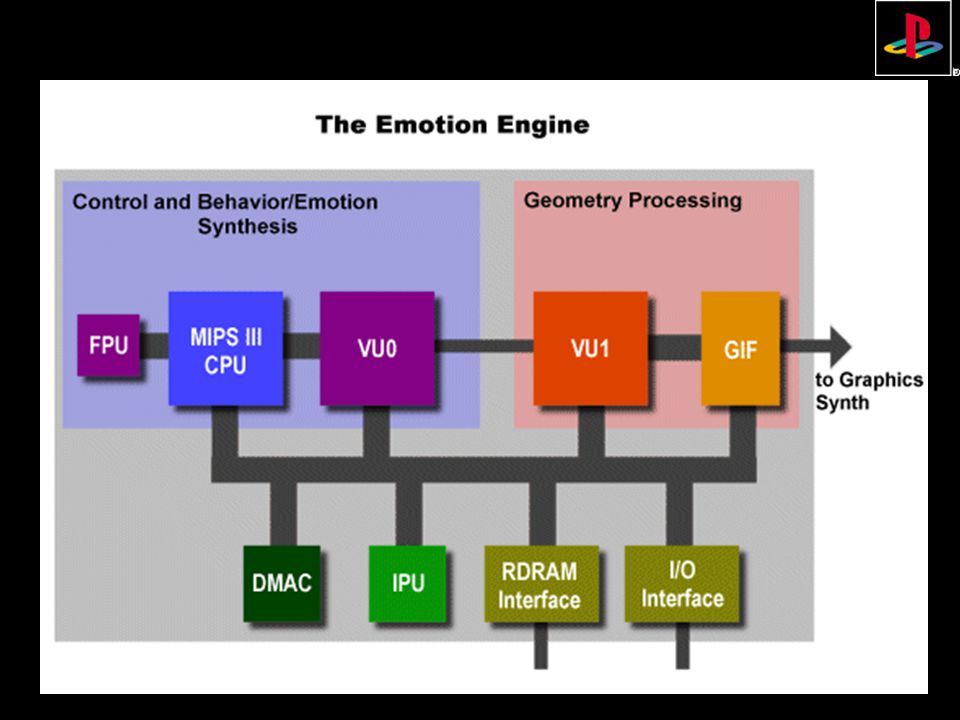 The Emotion Engine

Control and Behavior/Emotion Synthesis

Geometry Processing

FPU

MIPS III CPU

VU0

VU1

GIF

to Graphics Synth

DMAC

IPU

RDRAM Interface

I/O Interface